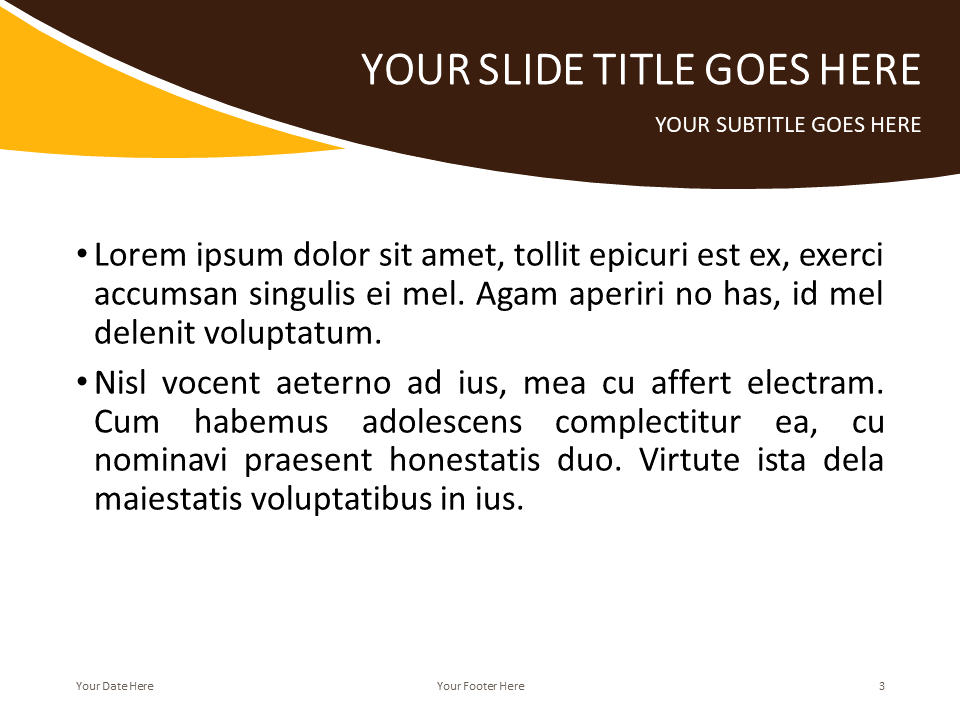 YOUR SLIDE TITLE GOES HERE

YOUR SUBTITLE GOES HERE

• Lorem ipsum dolor sit amet, tollit epicuri est ex, exerci accumsan singulis ei mel. Agam aperiri no has, id mel delenit voluptatum.

• Nisl vocent aeterno ad ius, mea cu affert electram. Cum habemus adolescens complectitur ea, cu nominavi praesent honestatis duo. Virtute ista dela maiestatis voluptatibus in ius.

Your Date Here

Your Footer Here

3